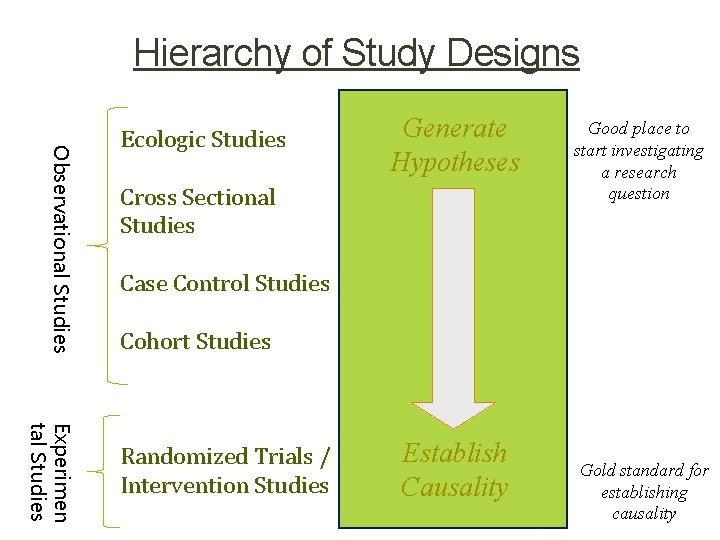 Hierarchy of Study Designs

Observational Studies

Ecologic Studies

Cross Sectional Studies

Case Control Studies

Cohort Studies

Experimental Studies

Randomized Trials / Intervention Studies

Generate Hypotheses

Establish Causality

Good place to start investigating a research question

Gold standard for establishing causality